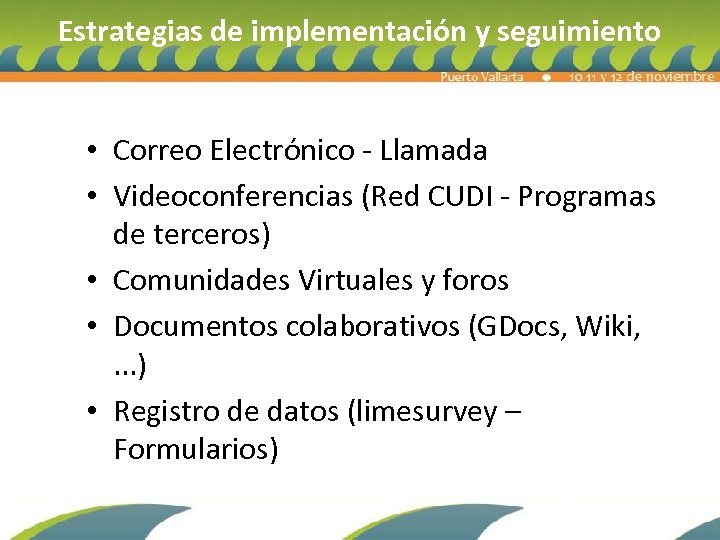 Estrategias de implementación y seguimiento

Puerto Vallarta • 10 11 y 12 de noviembre

• Correo Electrónico - Llamada
• Videoconferencias (Red CUDI - Programas de terceros)
• Comunidades Virtuales y foros
• Documentos colaborativos (GDocs, Wiki, ...)
• Registro de datos (limesurvey – Formularios)